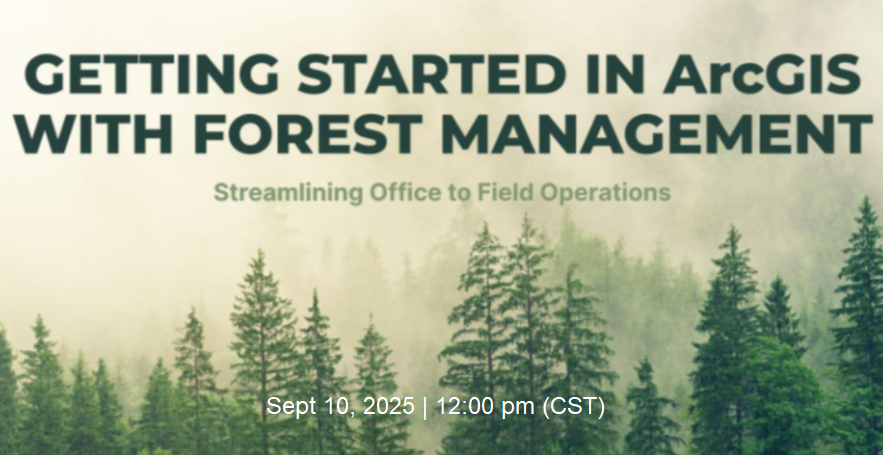 GETTING STARTED IN ArcGIS WITH FOREST MANAGEMENT

Streamlining Office to Field Operations

Sept 10, 2025 | 12:00 pm (CST)